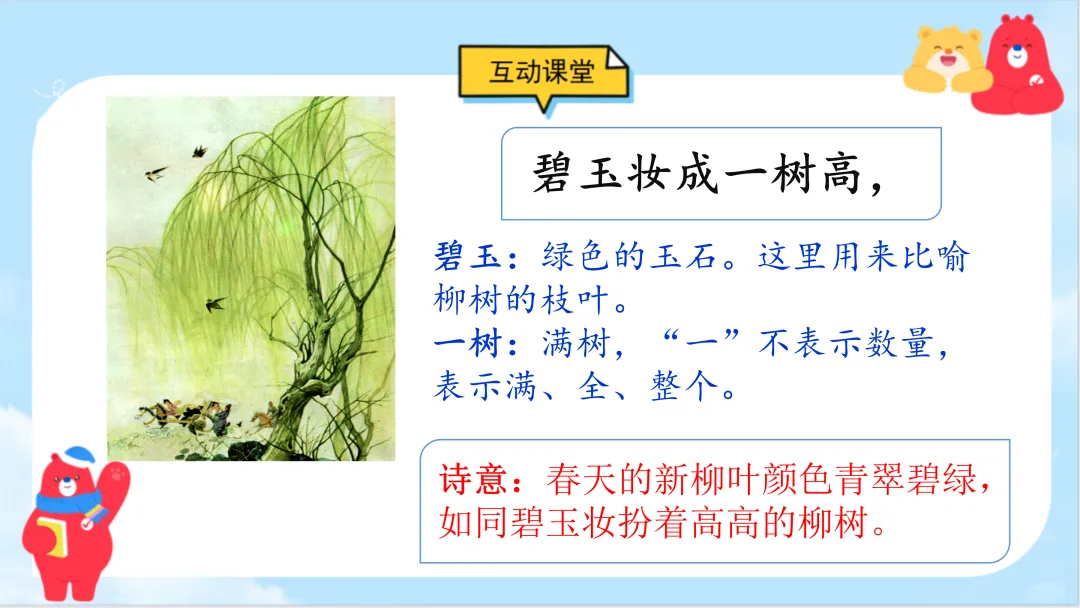 互动课堂

碧玉妆成一树高，

碧玉：绿色的玉石。这里用来比喻柳树的枝叶。
一树：满树，“一”不表示数量，表示满、全、整个。

诗意：春天的新柳叶颜色青翠碧绿，如同碧玉妆扮着高高的柳树。